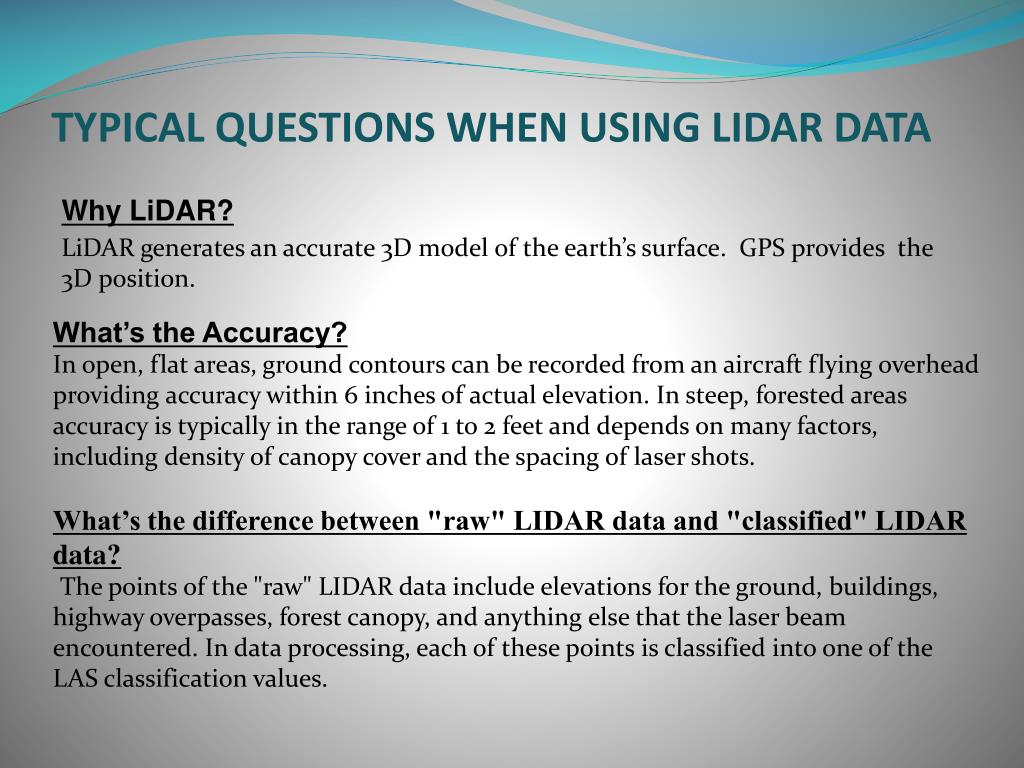 TYPICAL QUESTIONS WHEN USING LIDAR DATA

Why LiDAR?

LiDAR generates an accurate 3D model of the earth's surface. GPS provides the 3D position.

What's the Accuracy?
In open, flat areas, ground contours can be recorded from an aircraft flying overhead providing accuracy within 6 inches of actual elevation. In steep, forested areas accuracy is typically in the range of 1 to 2 feet and depends on many factors, including density of canopy cover and the spacing of laser shots.

What's the difference between "raw" LIDAR data and "classified" LIDAR data?
The points of the "raw" LIDAR data include elevations for the ground, buildings, highway overpasses, forest canopy, and anything else that the laser beam encountered. In data processing, each of these points is classified into one of the LAS classification values.